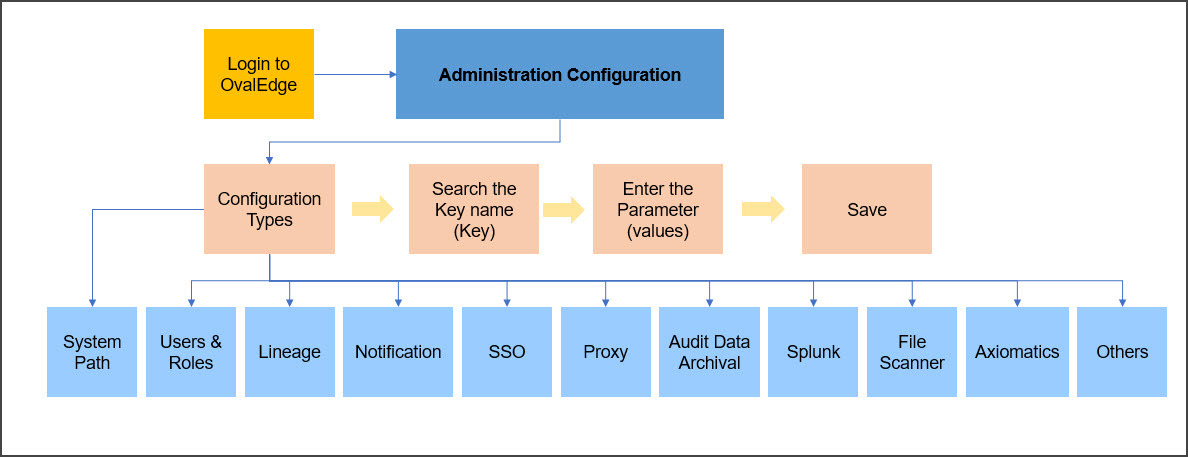 Login to OvalEdge

Administration Configuration

Configuration Types

Search the Key name (Key)

Enter the Parameter (values)

Save

System Path

Users & Roles

Lineage

Notification

SSO

Proxy

Audit Data Archival

Splunk

File Scanner

Axiomatics

Others